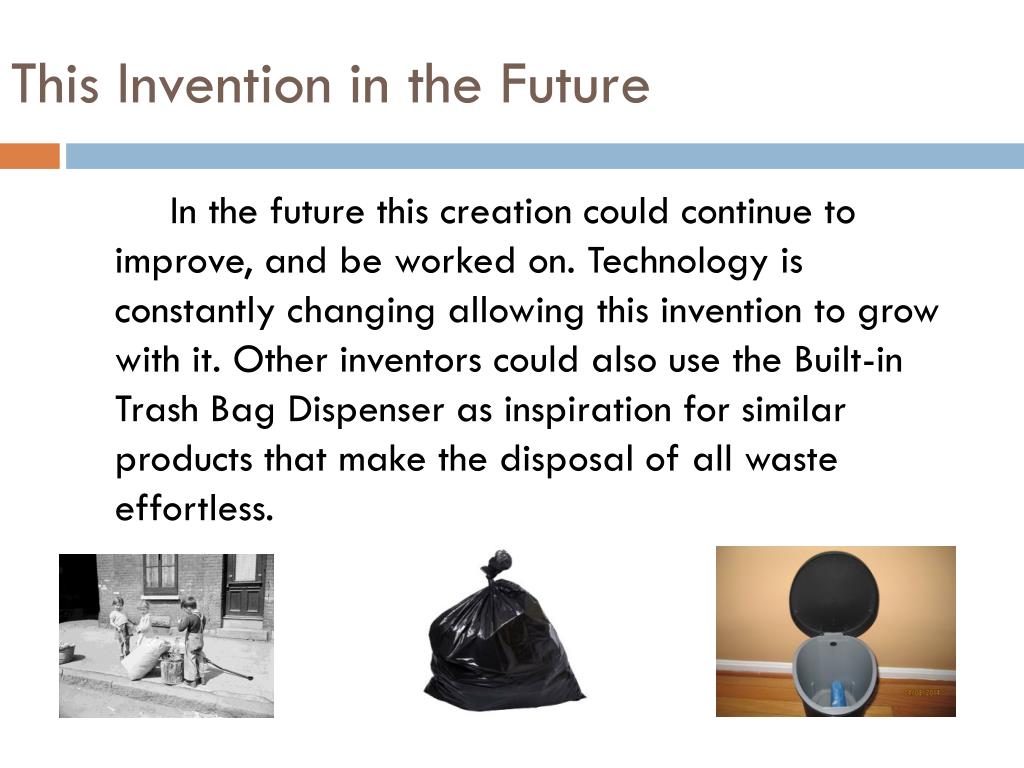 This Invention in the Future

In the future this creation could continue to improve, and be worked on. Technology is constantly changing allowing this invention to grow with it. Other inventors could also use the Built-in Trash Bag Dispenser as inspiration for similar products that make the disposal of all waste effortless.